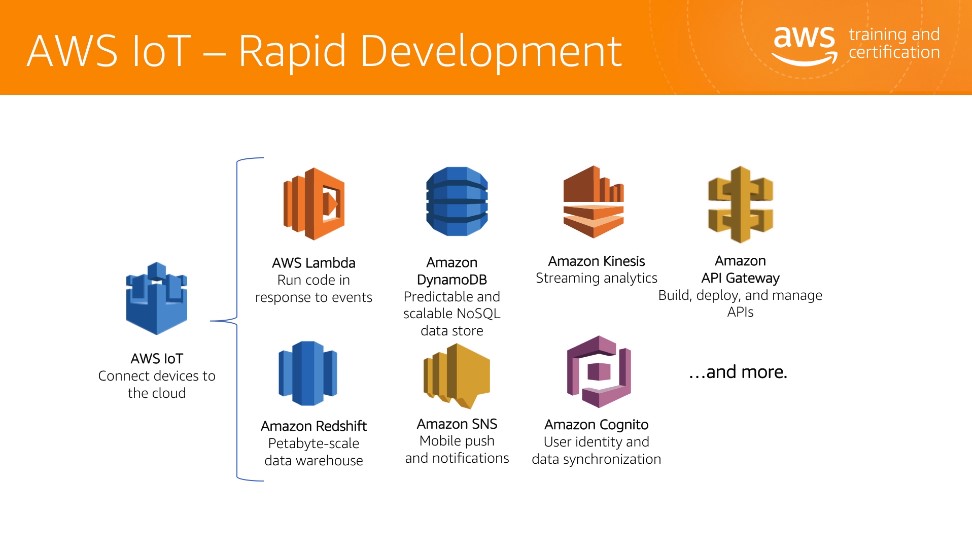 AWS IoT – Rapid Development

aws training and certification

AWS IoT
Connect devices to the cloud

AWS Lambda
Run code in response to events

Amazon DynamoDB
Predictable and scalable NoSQL data store

Amazon Kinesis
Streaming analytics

Amazon API Gateway
Build, deploy, and manage APIs

Amazon Redshift
Petabyte-scale data warehouse

Amazon SNS
Mobile push and notifications

Amazon Cognito
User identity and data synchronization

…and more.